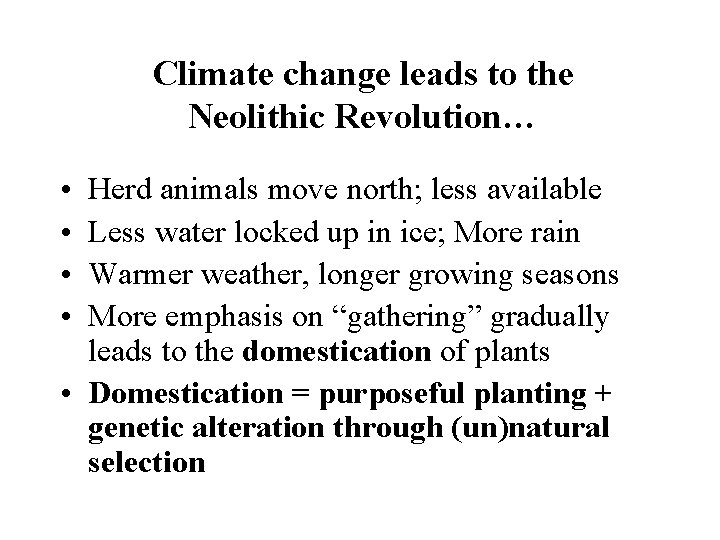 Climate change leads to the Neolithic Revolution…

• Herd animals move north; less available
• Less water locked up in ice; More rain
• Warmer weather, longer growing seasons
• More emphasis on “gathering” gradually leads to the domestication of plants
• Domestication = purposeful planting + genetic alteration through (un)natural selection